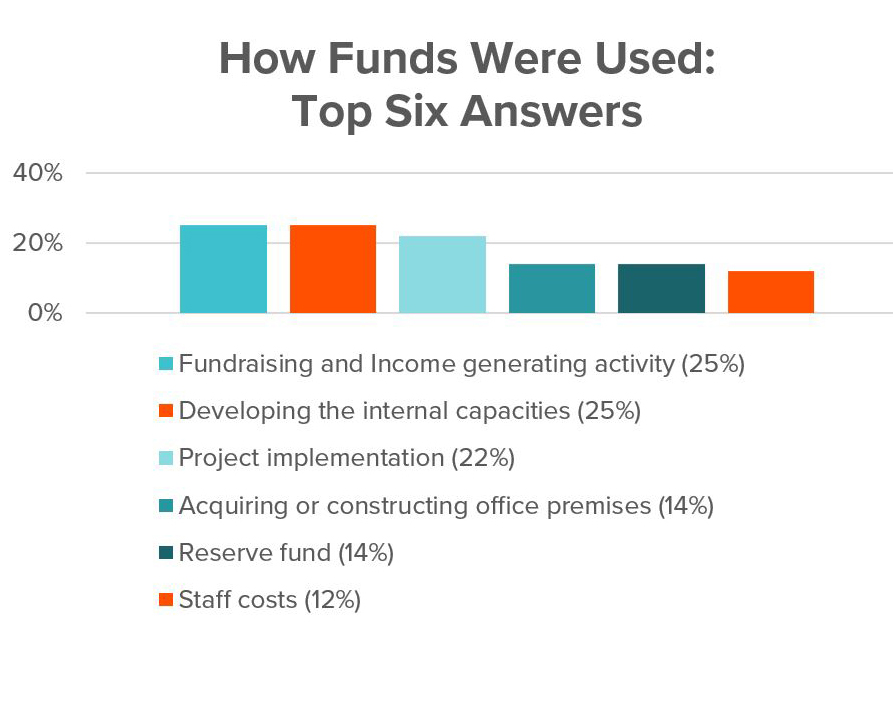 How Funds Were Used:
Top Six Answers

40%
20%
0%

Fundraising and Income generating activity (25%)
Developing the internal capacities (25%)
Project implementation (22%)
Acquiring or constructing office premises (14%)
Reserve fund (14%)
Staff costs (12%)